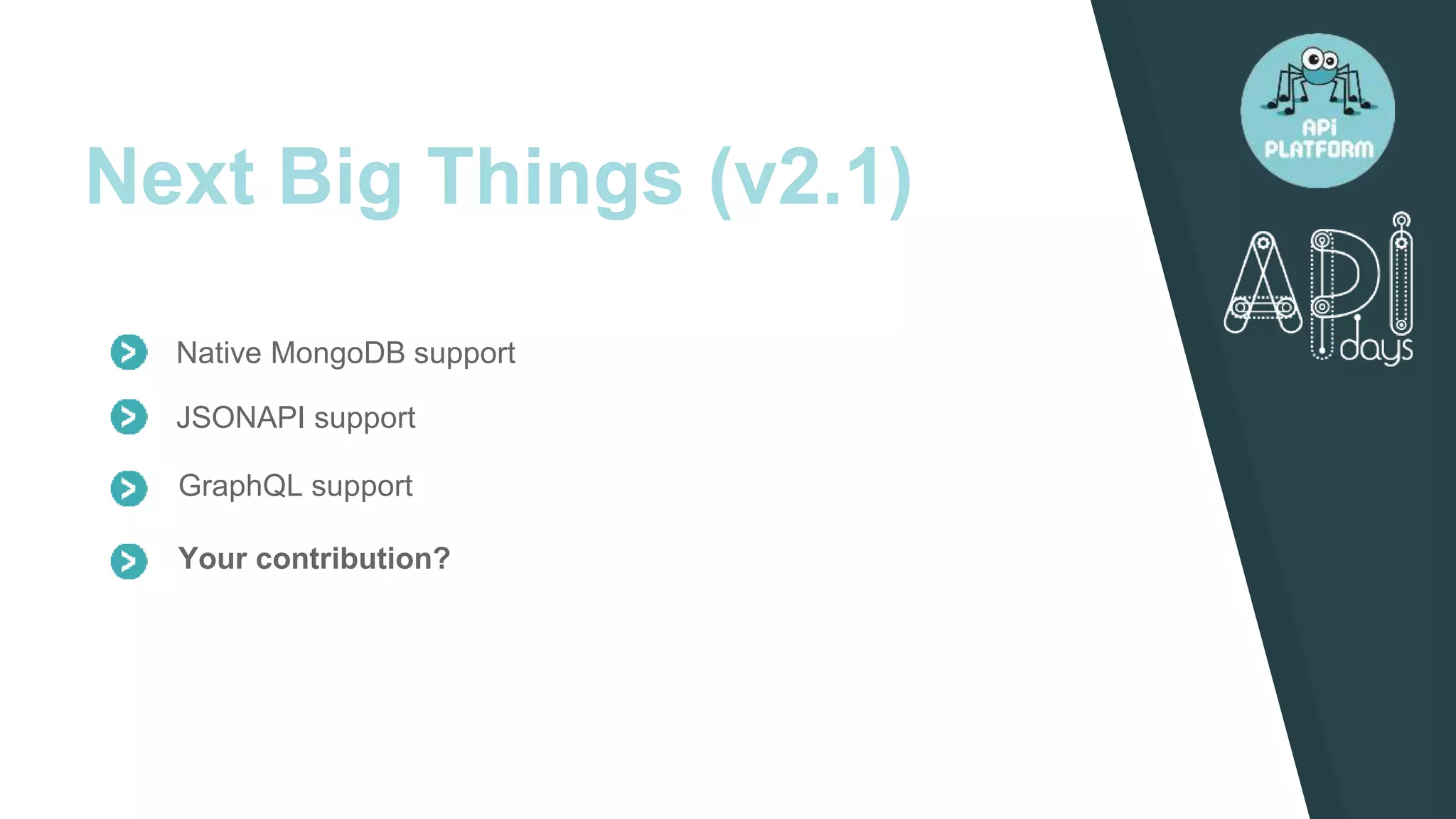 Next Big Things (v2.1)

Native MongoDB support

JSONAPI support

GraphQL support

Your contribution?

API PLATFORM

API days